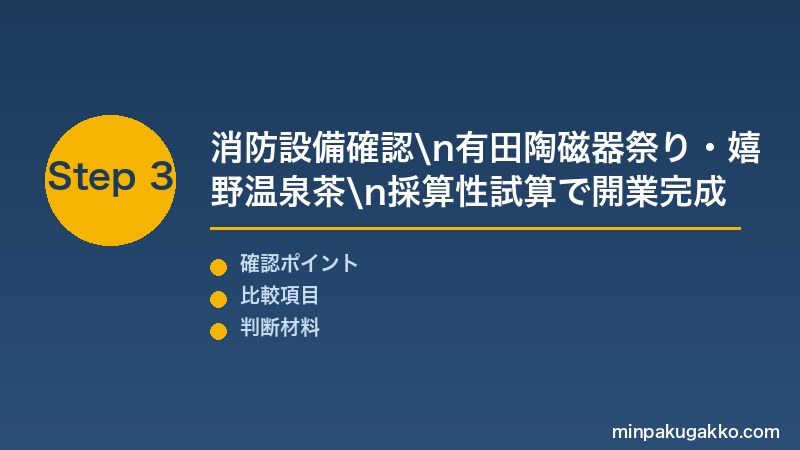 Step 3

消防設備確認\n有田陶磁器祭り・嬉野温泉茶\n採算性試算で開業完成

確認ポイント
比較項目
判断材料

minpakugakko.com